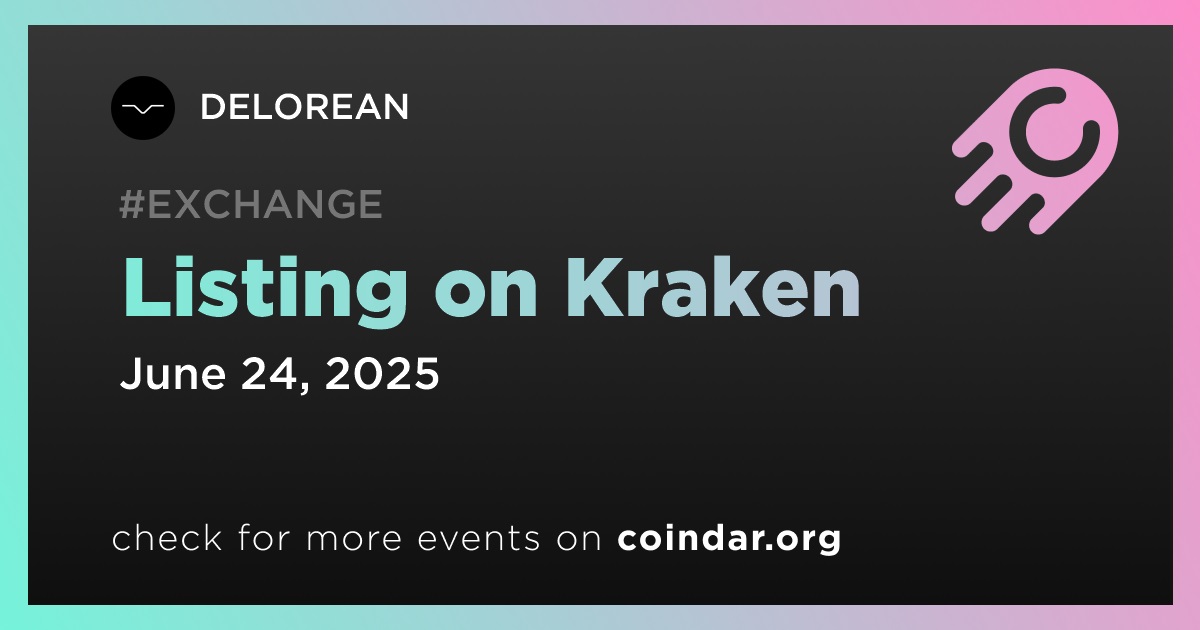 DELOREAN

#EXCHANGE

Listing on Kraken

June 24, 2025

check for more events on coindar.org